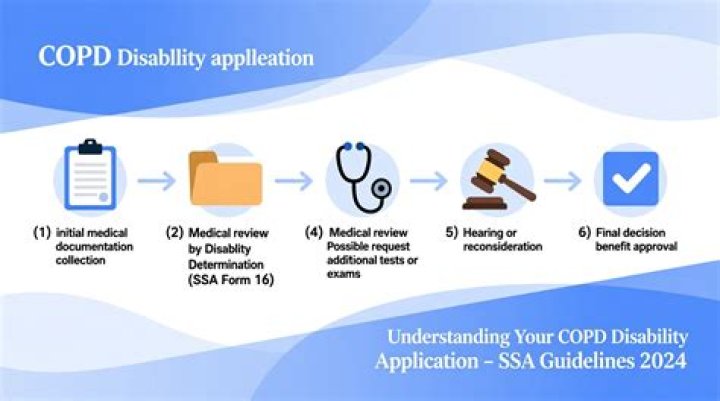 COPD Disabllity applleation

(1) initial medical documentation collection

(2) Medical review by Disablity Determination (SSA Form 16)

(4) Medical review Possible request additional tests or exams

5) Hearing or reconsideration

6) Final decision benefit approval

Understanding Your COPD Disability Application – SSA Guidelines 2024